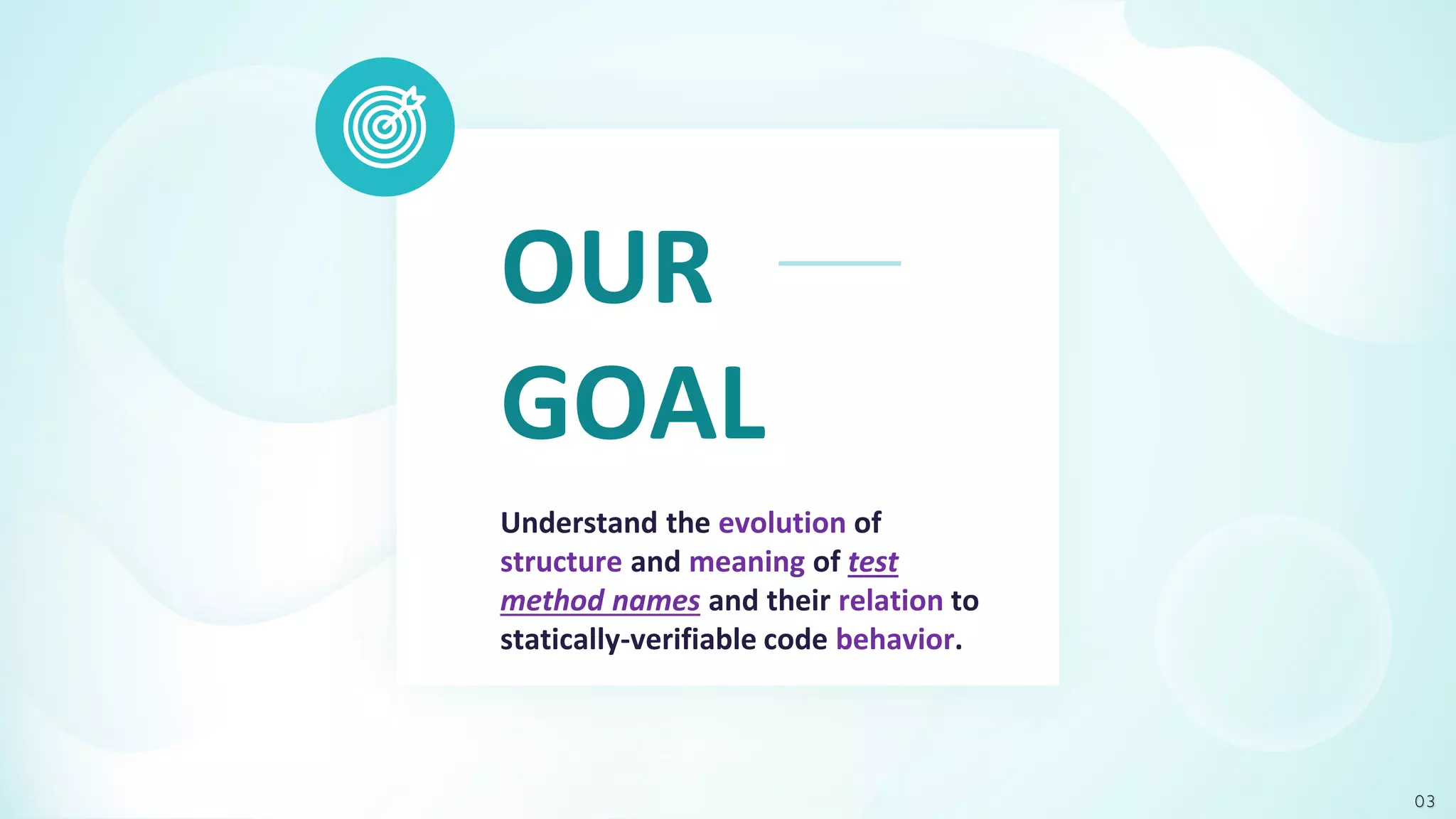 OUR GOAL

Understand the evolution of structure and meaning of test method names and their relation to statically-verifiable code behavior.

03